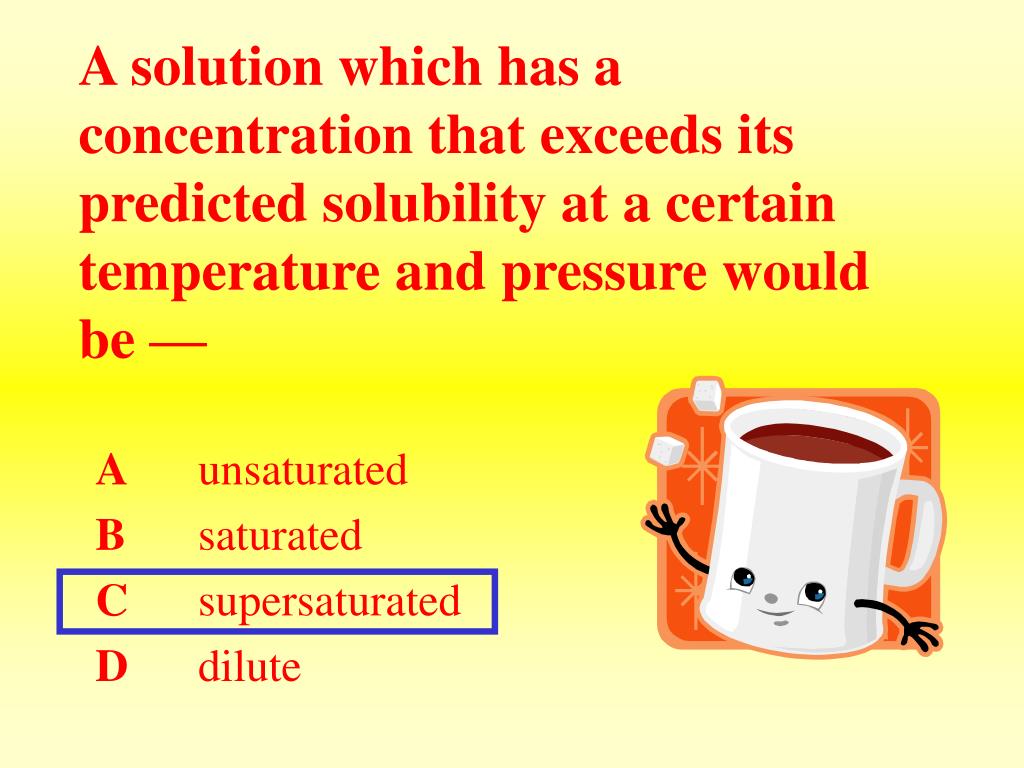 A solution which has a concentration that exceeds its predicted solubility at a certain temperature and pressure would be —

A unsaturated
B saturated
C supersaturated
D dilute